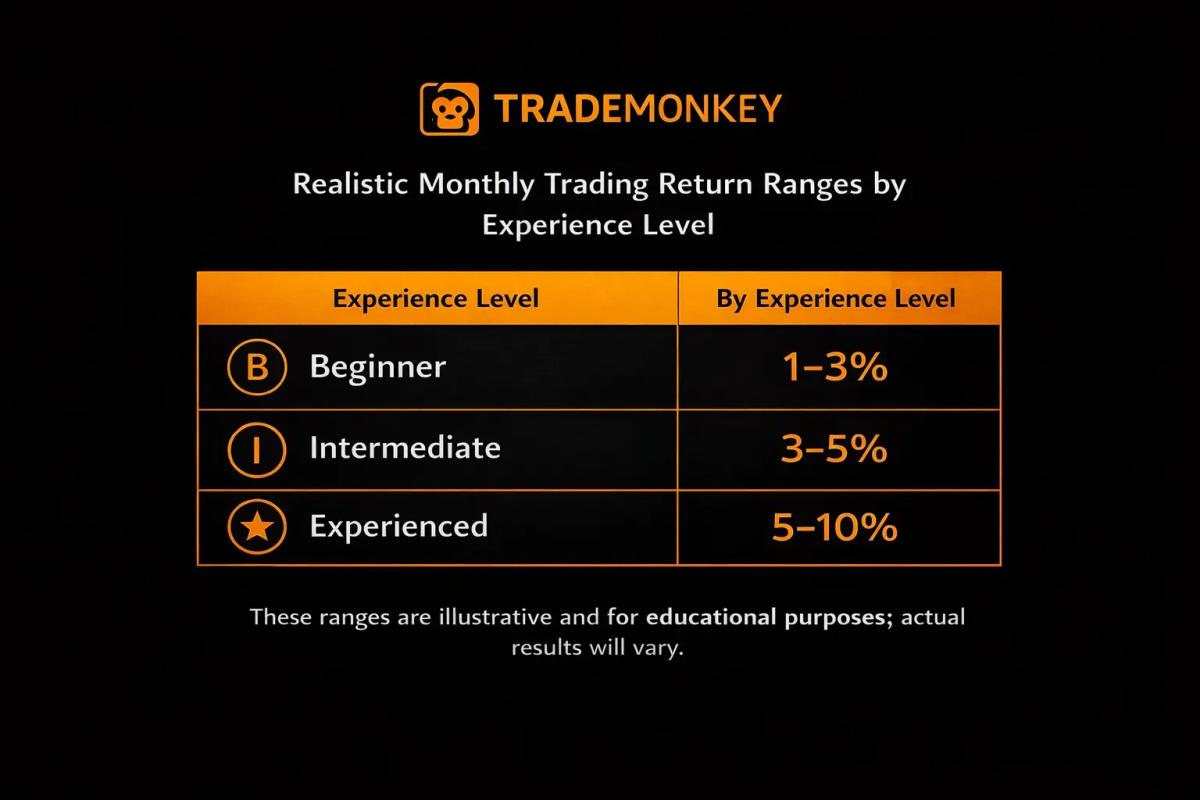 TRADEMONKEY

Realistic Monthly Trading Return Ranges by Experience Level

| Experience Level | By Experience Level |
|---|---|
| B Beginner | 1–3% |
| I Intermediate | 3–5% |
| Experienced | 5–10% |

These ranges are illustrative and for educational purposes; actual results will vary.